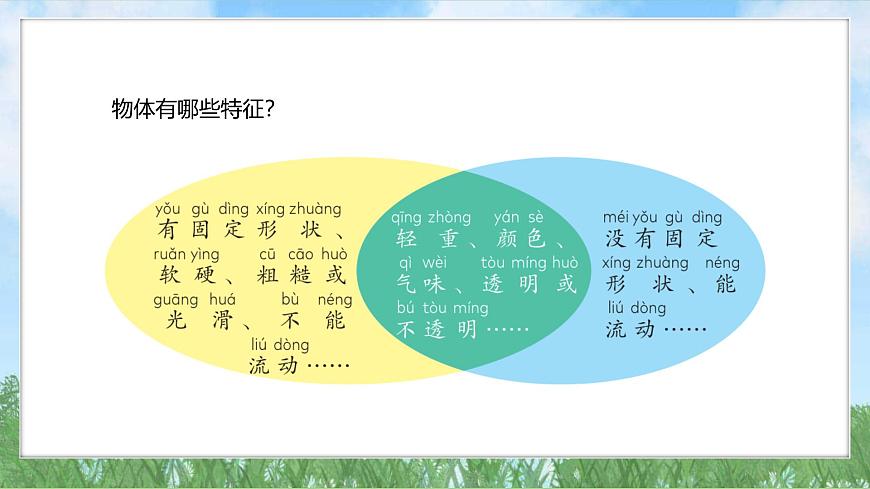 物体有哪些特征?

yǒu gù dìng xíng zhuàng
有固定形状、
ruǎn yìng cū cāo huò
软硬、粗糙或
guāng huá bù néng
光滑、不能
liú dòng
流动……

qīng zhòng yán sè
轻重、颜色、
qì wèi tòu míng huò
气味、透明或
bú tòu míng
不透明……

méi yǒu gù dìng
没有固定
xíng zhuàng néng
形状、能
liú dòng
流动……